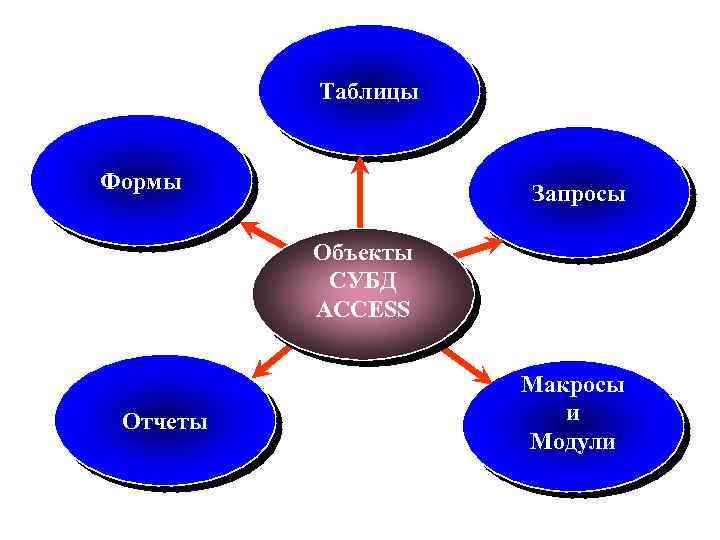 Таблицы

Формы

Запросы

Объекты
СУБД
ACCESS

Отчеты

Макросы
и
Модули